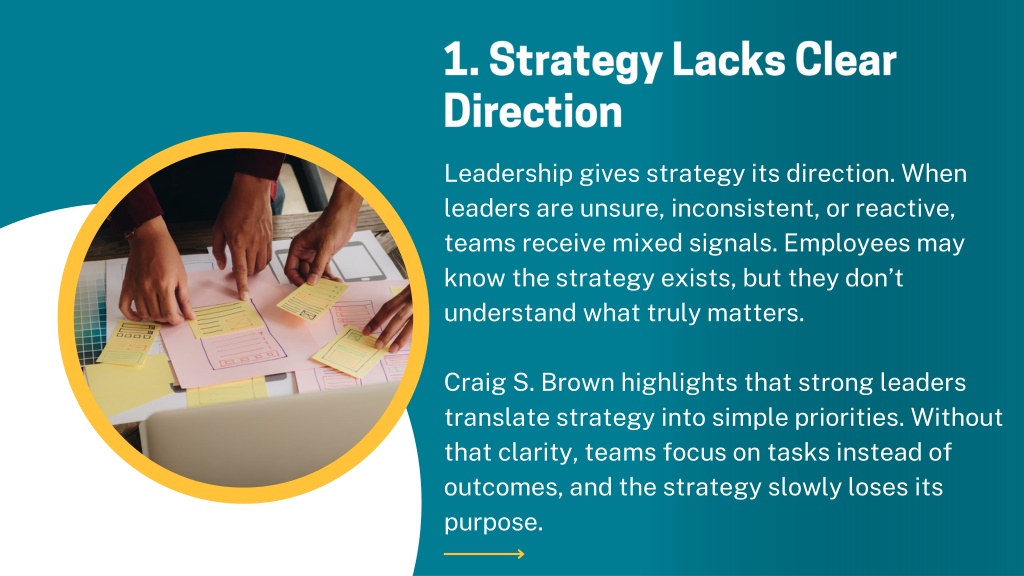 1. Strategy Lacks Clear Direction

Leadership gives strategy its direction. When leaders are unsure, inconsistent, or reactive, teams receive mixed signals. Employees may know the strategy exists, but they don’t understand what truly matters.

Craig S. Brown highlights that strong leaders translate strategy into simple priorities. Without that clarity, teams focus on tasks instead of outcomes, and the strategy slowly loses its purpose.